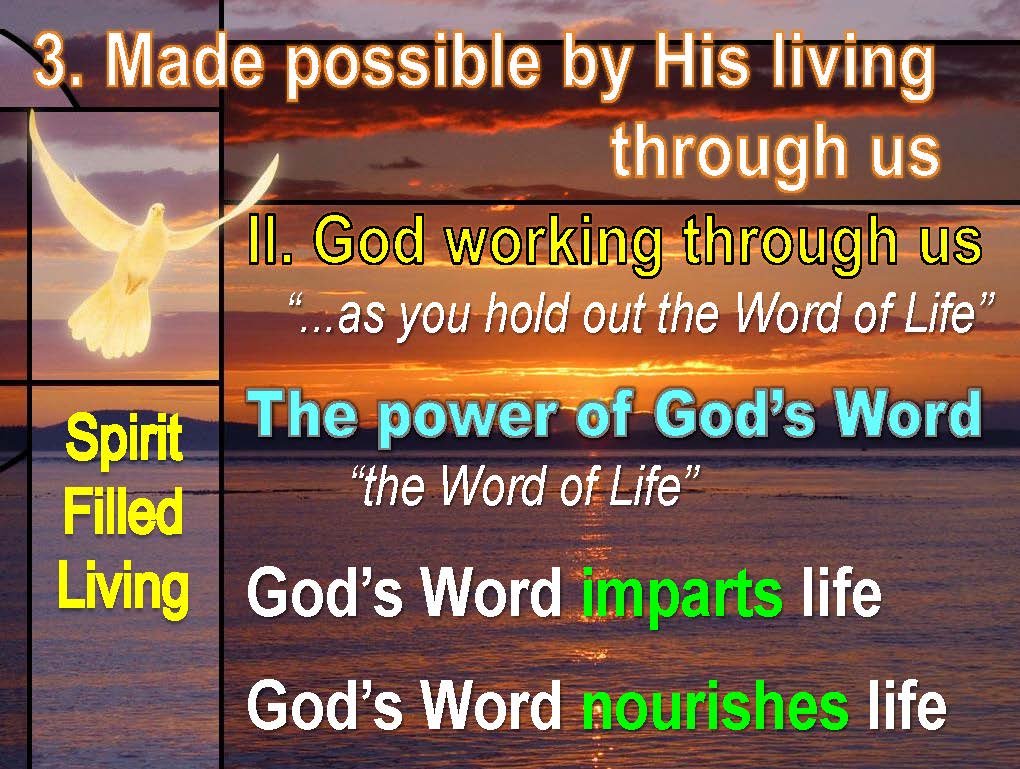 3. Made possible by His living through us

II. God working through us

"...as you hold out the Word of Life"

The power of God's Word

"the Word of Life"

God's Word imparts life

God's Word nourishes life

Spirit Filled Living